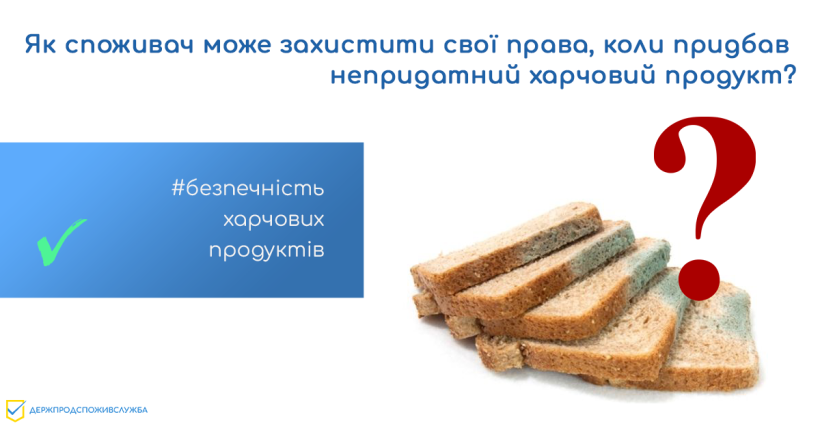 Як споживач може захистити свої права, коли придбав непридатний харчовий продукт?

#безпечність харчових продуктів

?

ДЕРЖПРОДСПОЖИВСЛУЖБА